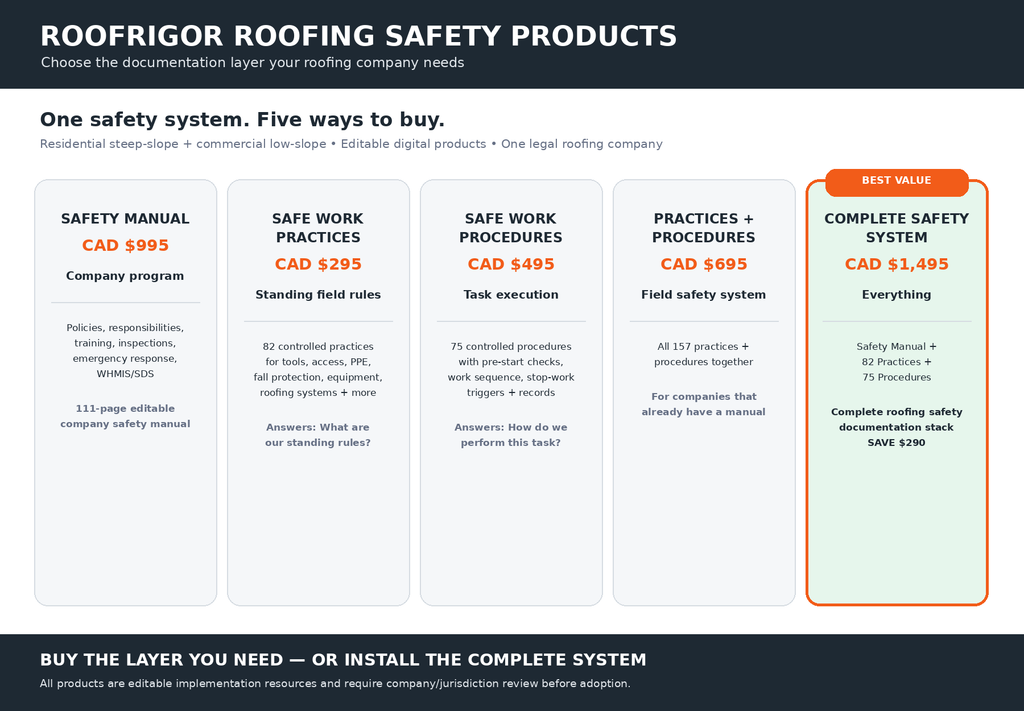 ROOFRIGOR ROOFING SAFETY PRODUCTS
Choose the documentation layer your roofing company needs

One safety system. Five ways to buy.
Residential steep-slope + commercial low-slope • Editable digital products • One legal roofing company

SAFETY MANUAL
CAD $995
Company program
Policies, responsibilities, training, inspections, emergency response, WHMIS/SDS
111-page editable company safety manual

SAFE WORK PRACTICES
CAD $295
Standing field rules
82 controlled practices for tools, access, PPE, fall protection, equipment, roofing systems + more
Answers: What are our standing rules?

SAFE WORK PROCEDURES
CAD $495
Task execution
75 controlled procedures with pre-start checks, work sequence, stop-work triggers + records
Answers: How do we perform this task?

PRACTICES + PROCEDURES
CAD $695
Field safety system
All 157 practices + procedures together
For companies that already have a manual

BEST VALUE
COMPLETE SAFETY SYSTEM
CAD $1,495
Everything
Safety Manual + 82 Practices + 75 Procedures
Complete roofing safety documentation stack
SAVE $290

BUY THE LAYER YOU NEED — OR INSTALL THE COMPLETE SYSTEM
All products are editable implementation resources and require company/jurisdiction review before adoption.